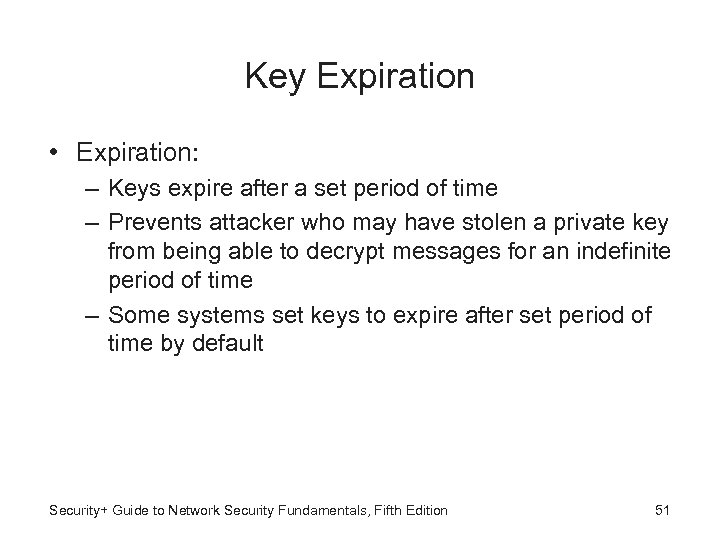 Key Expiration

• Expiration:
– Keys expire after a set period of time
– Prevents attacker who may have stolen a private key from being able to decrypt messages for an indefinite period of time
– Some systems set keys to expire after set period of time by default

Security+ Guide to Network Security Fundamentals, Fifth Edition

51